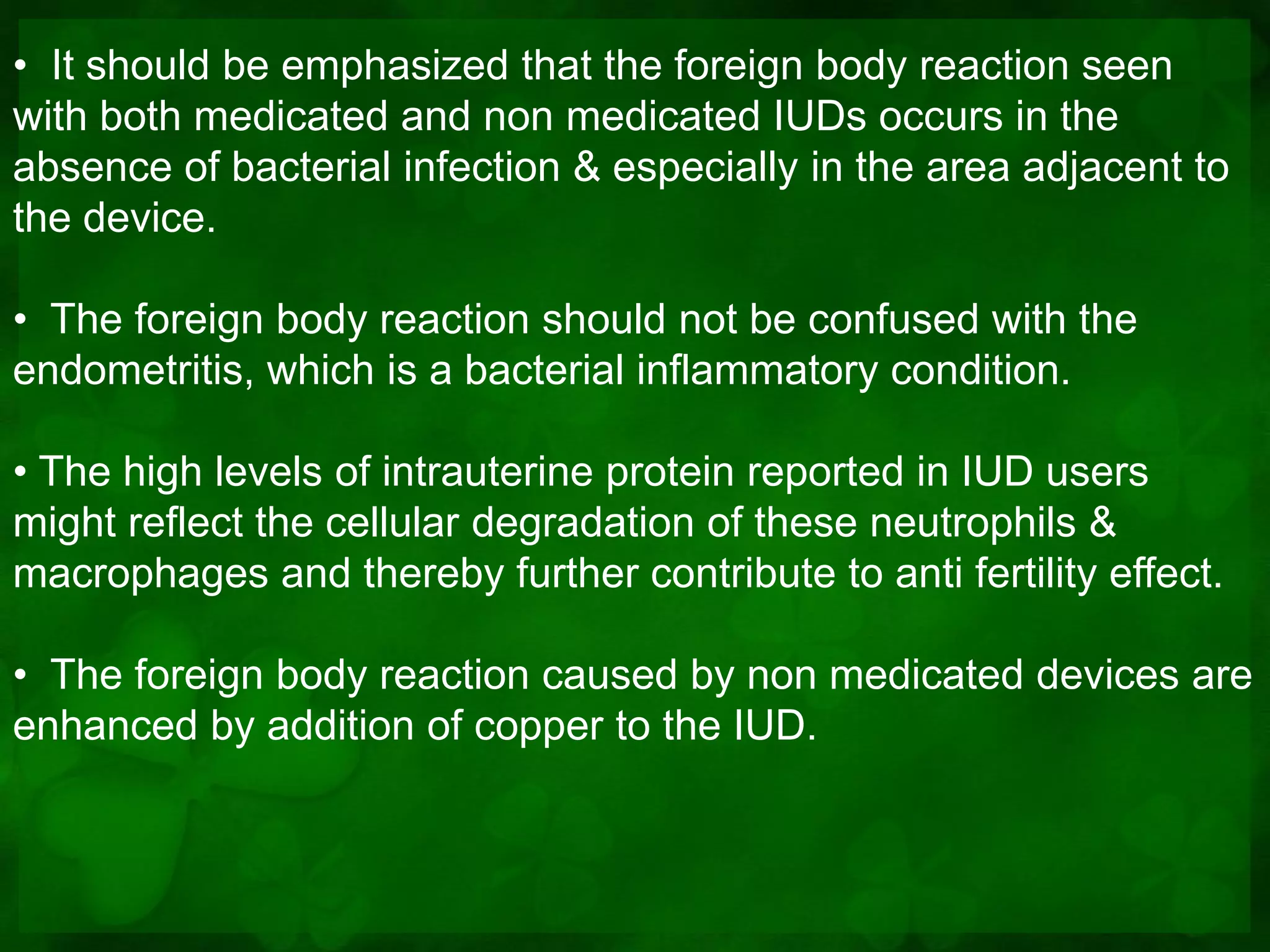 • It should be emphasized that the foreign body reaction seen with both medicated and non medicated IUDs occurs in the absence of bacterial infection & especially in the area adjacent to the device.

• The foreign body reaction should not be confused with the endometritis, which is a bacterial inflammatory condition.

• The high levels of intrauterine protein reported in IUD users might reflect the cellular degradation of these neutrophils & macrophages and thereby further contribute to anti fertility effect.

• The foreign body reaction caused by non medicated devices are enhanced by addition of copper to the IUD.